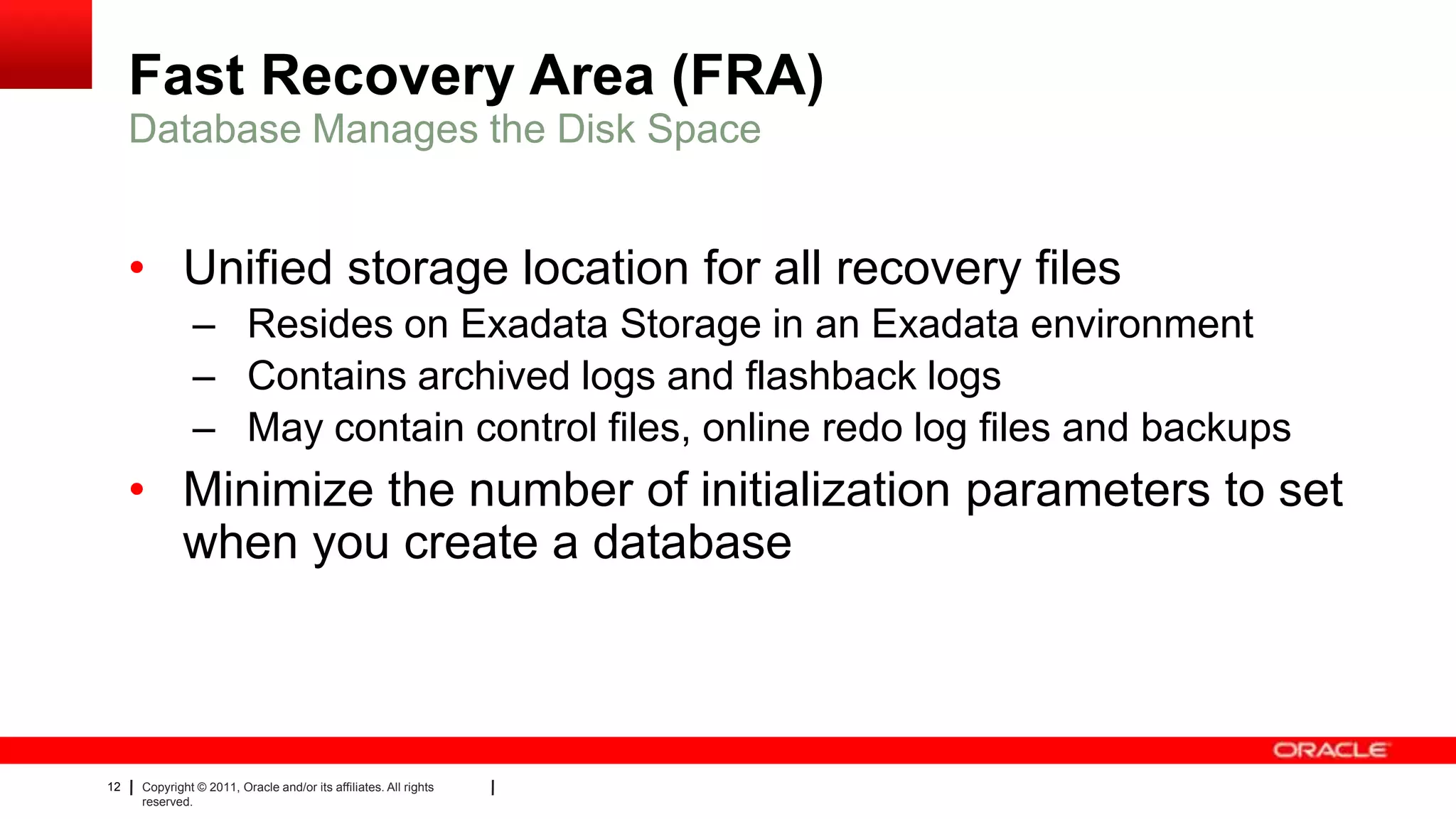 Fast Recovery Area (FRA)
Database Manages the Disk Space

• Unified storage location for all recovery files
– Resides on Exadata Storage in an Exadata environment
– Contains archived logs and flashback logs
– May contain control files, online redo log files and backups
• Minimize the number of initialization parameters to set when you create a database

ORACLE

12 | Copyright © 2011, Oracle and/or its affiliates. All rights reserved. |